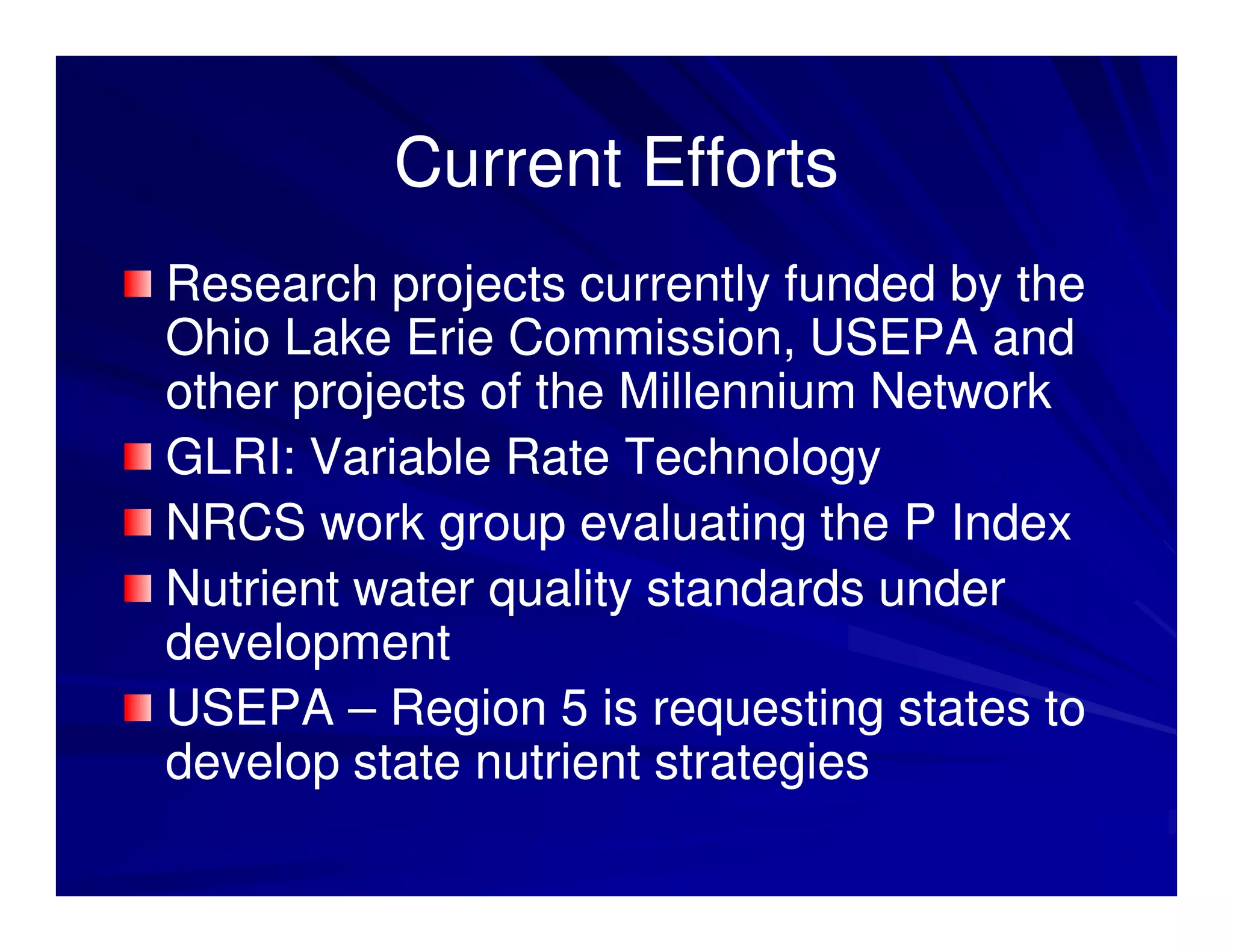 Current Efforts

Research projects currently funded by the Ohio Lake Erie Commission, USEPA and other projects of the Millennium Network

GLRI: Variable Rate Technology

NRCS work group evaluating the P Index

Nutrient water quality standards under development

USEPA – Region 5 is requesting states to develop state nutrient strategies